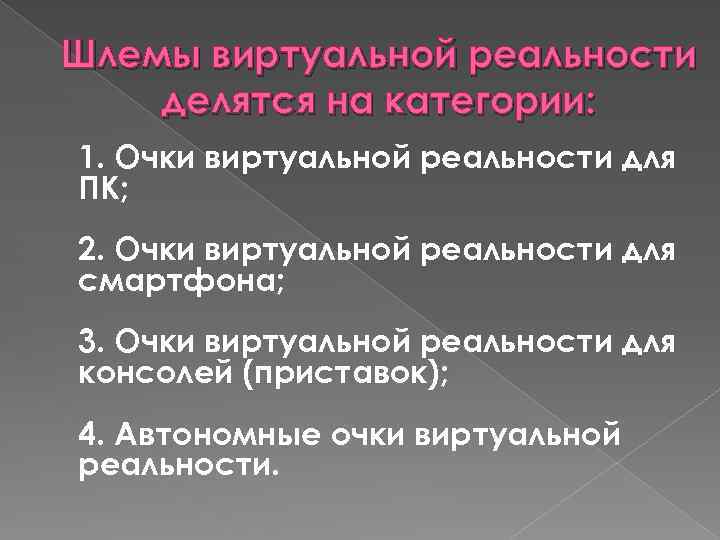 Шлемы виртуальной реальности делятся на категории:

1. Очки виртуальной реальности для ПК;

2. Очки виртуальной реальности для смартфона;

3. Очки виртуальной реальности для консолей (приставок);

4. Автономные очки виртуальной реальности.